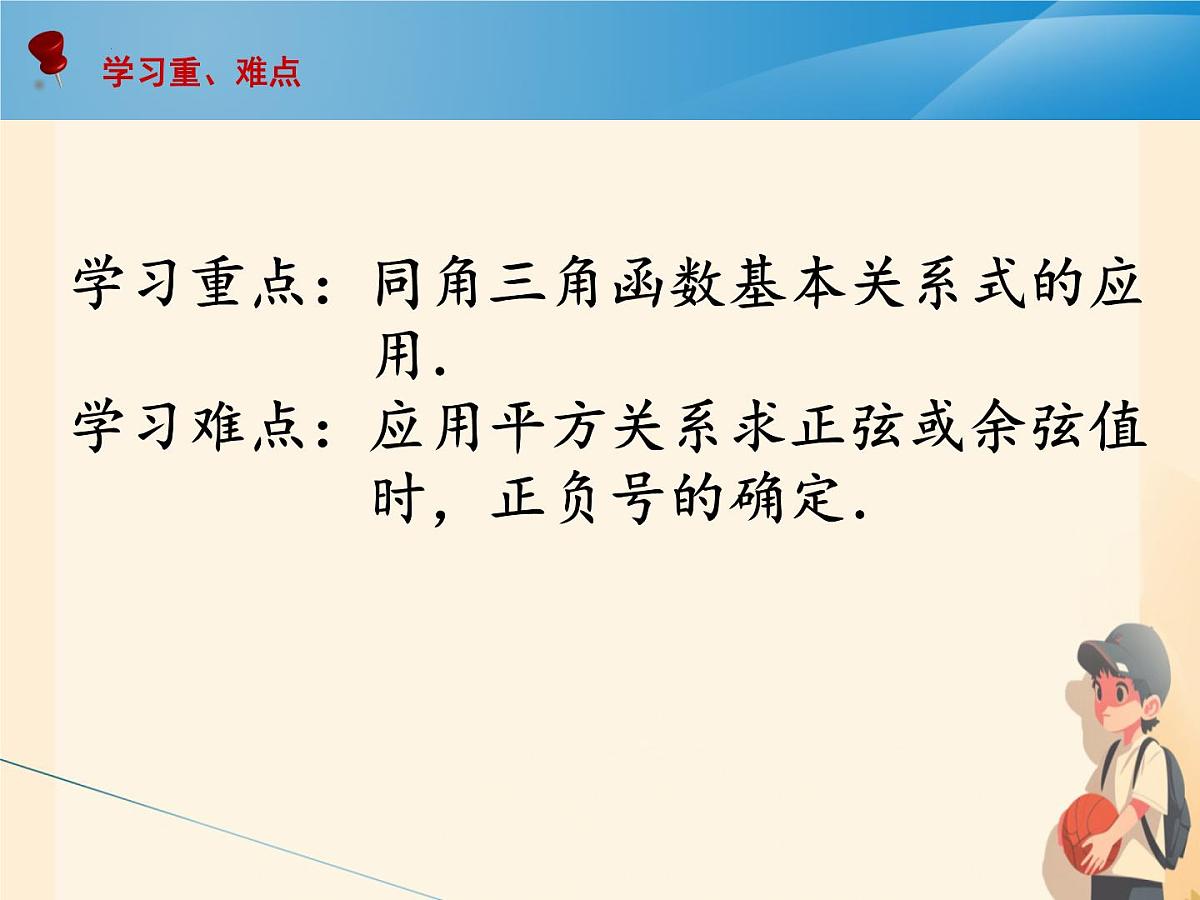 学习重、难点

学习重点：同角三角函数基本关系式的应用.

学习难点：应用平方关系求正弦或余弦值时，正负号的确定.